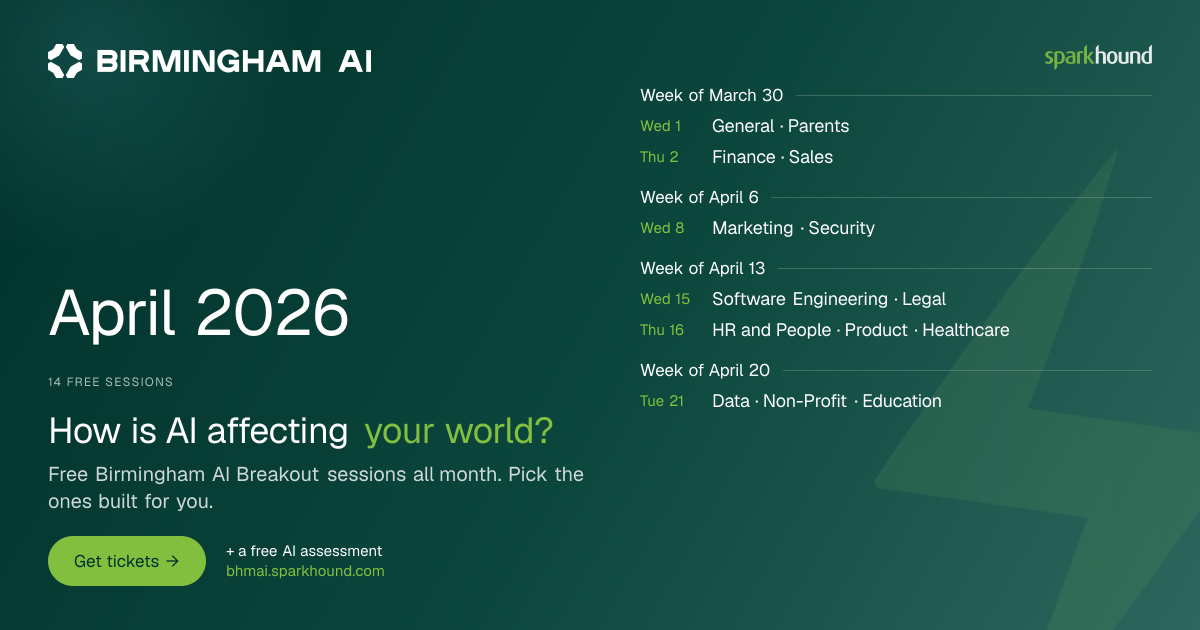 BIRMINGHAM AI

April 2026

14 FREE SESSIONS

How is AI affecting your world?

Free Birmingham AI Breakout sessions all month. Pick the ones built for you.

Get tickets →

+ a free AI assessment
bhmai.sparkhound.com

sparkhound

Week of March 30
Wed 1 General · Parents
Thu 2 Finance · Sales

Week of April 6
Wed 8 Marketing · Security

Week of April 13
Wed 15 Software Engineering · Legal
Thu 16 HR and People · Product · Healthcare

Week of April 20
Tue 21 Data · Non-Profit · Education